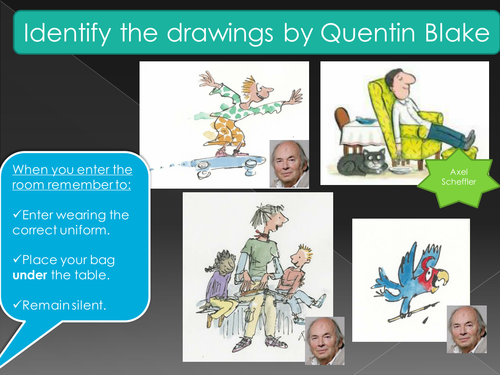 Identify the drawings by Quentin Blake

Axel Scheffler

When you enter the room remember to:

✓Enter wearing the correct uniform.

✓Place your bag **under** the table.

✓Remain silent.